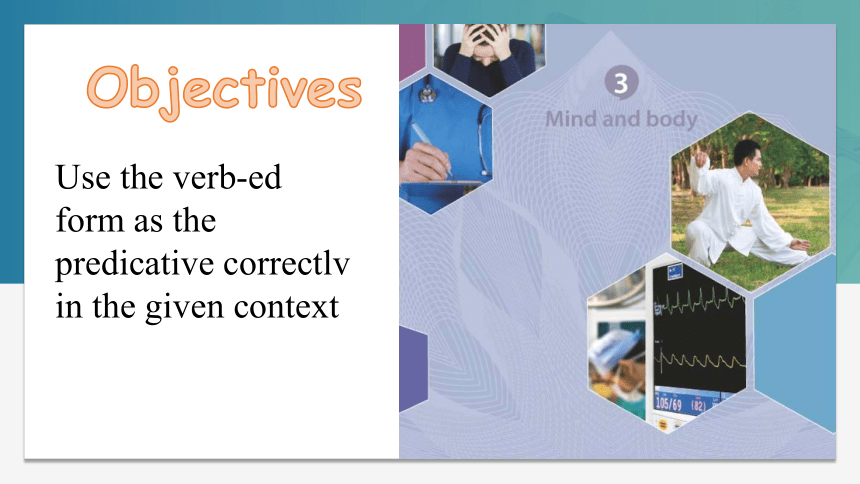 Objectives

Use the verb-ed form as the predicative correctly in the given context

3

Mind and body

105/69 (82)